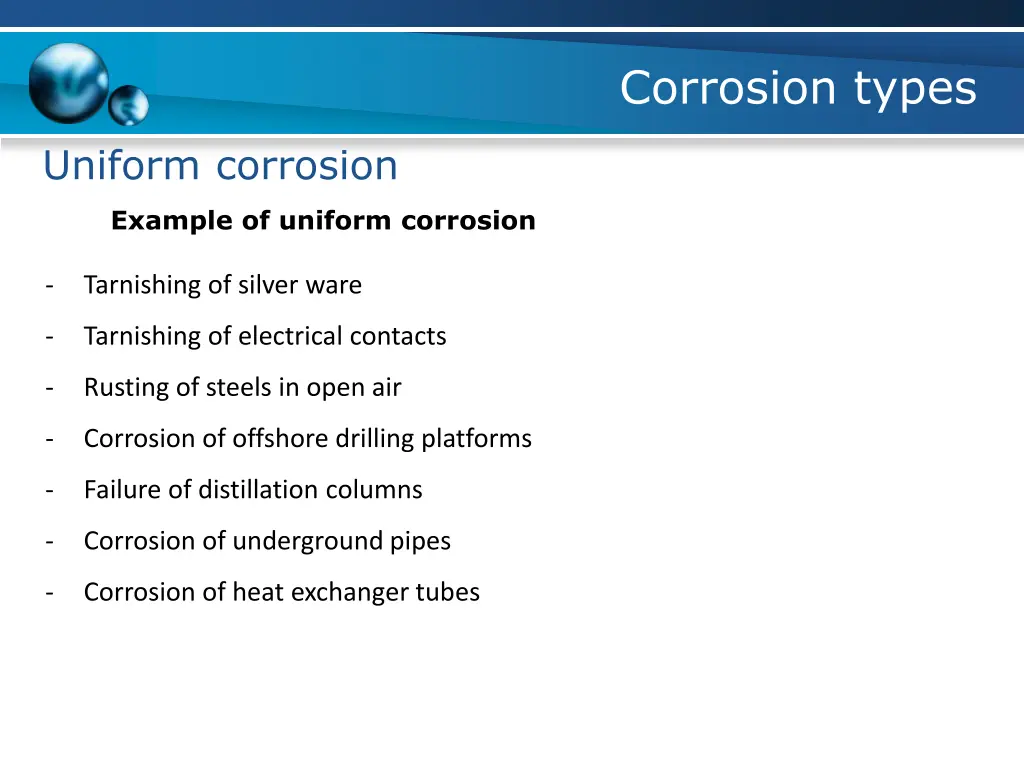 Corrosion types

Uniform corrosion

Example of uniform corrosion

- Tarnishing of silver ware
- Tarnishing of electrical contacts
- Rusting of steels in open air
- Corrosion of offshore drilling platforms
- Failure of distillation columns
- Corrosion of underground pipes
- Corrosion of heat exchanger tubes